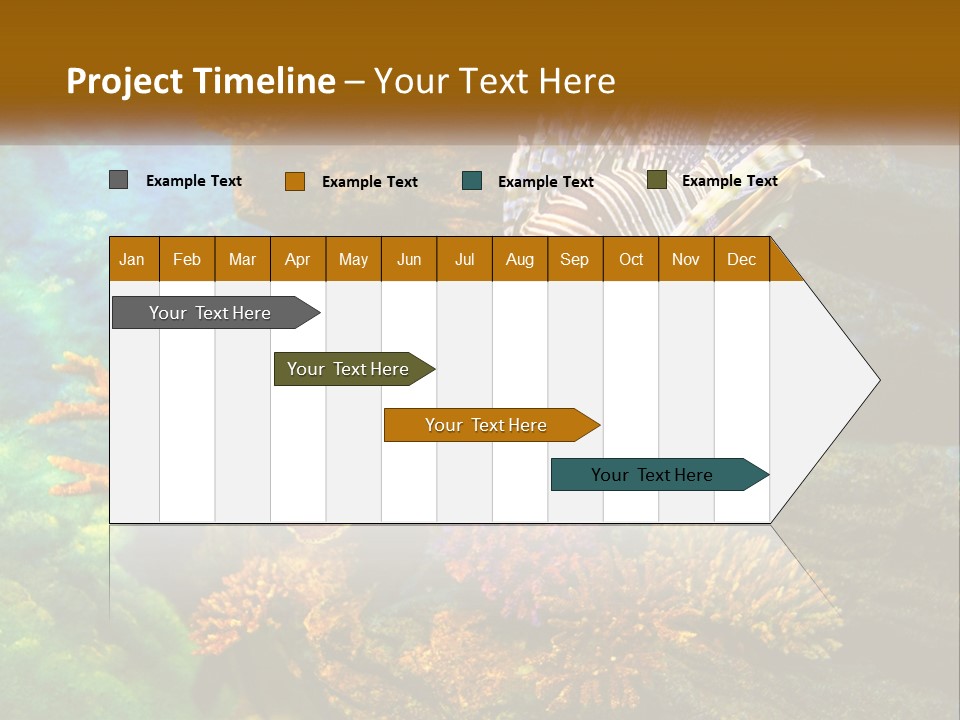 Project Timeline – Your Text Here

Example Text Example Text Example Text Example Text

| Jan | Feb | Mar | Apr | May | Jun | Jul | Aug | Sep | Oct | Nov | Dec |
|---|---|---|---|---|---|---|---|---|---|---|---|

Your Text Here

Your Text Here

Your Text Here

Your Text Here